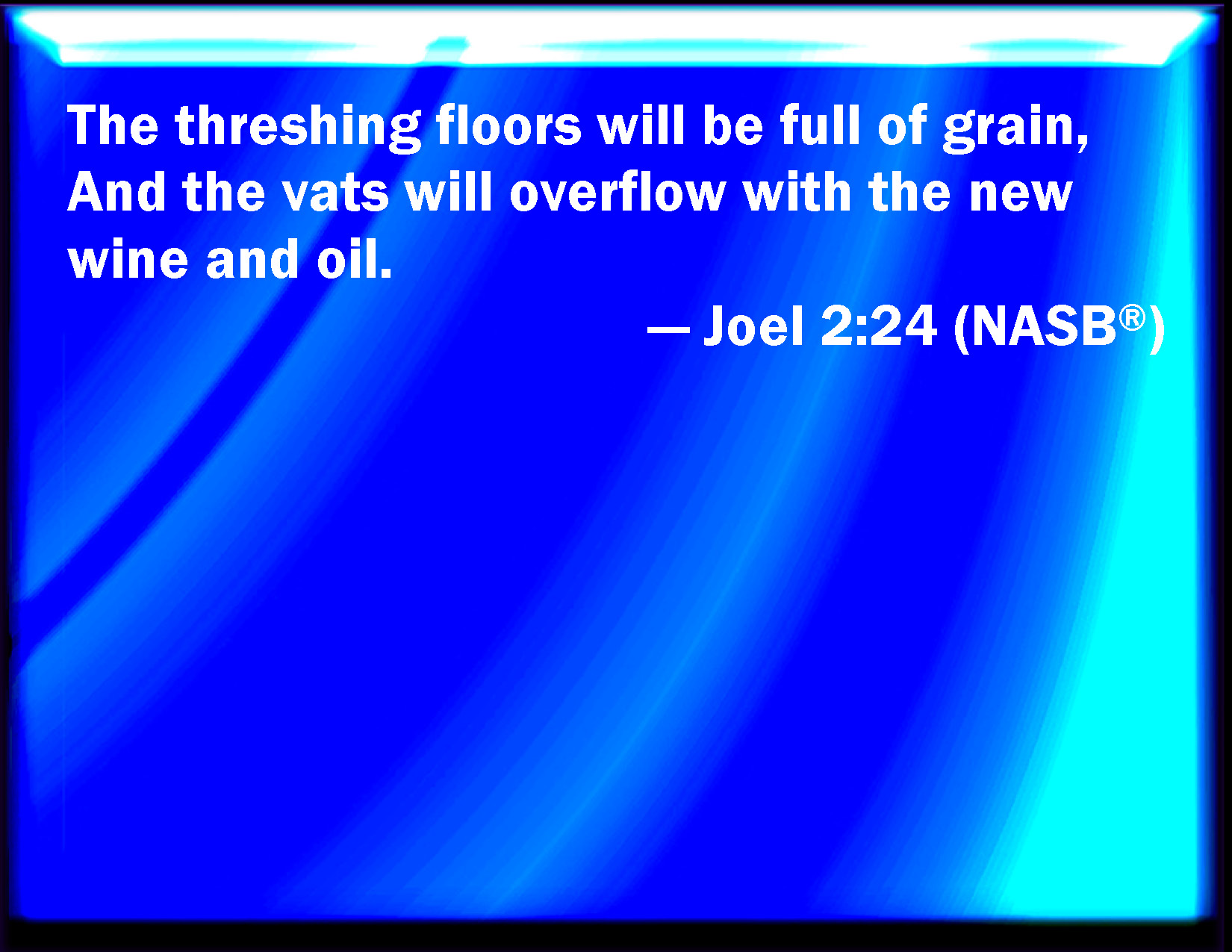 The threshing floors will be full of grain,
And the vats will overflow with the new wine and oil.

— Joel 2:24 (NASB®)